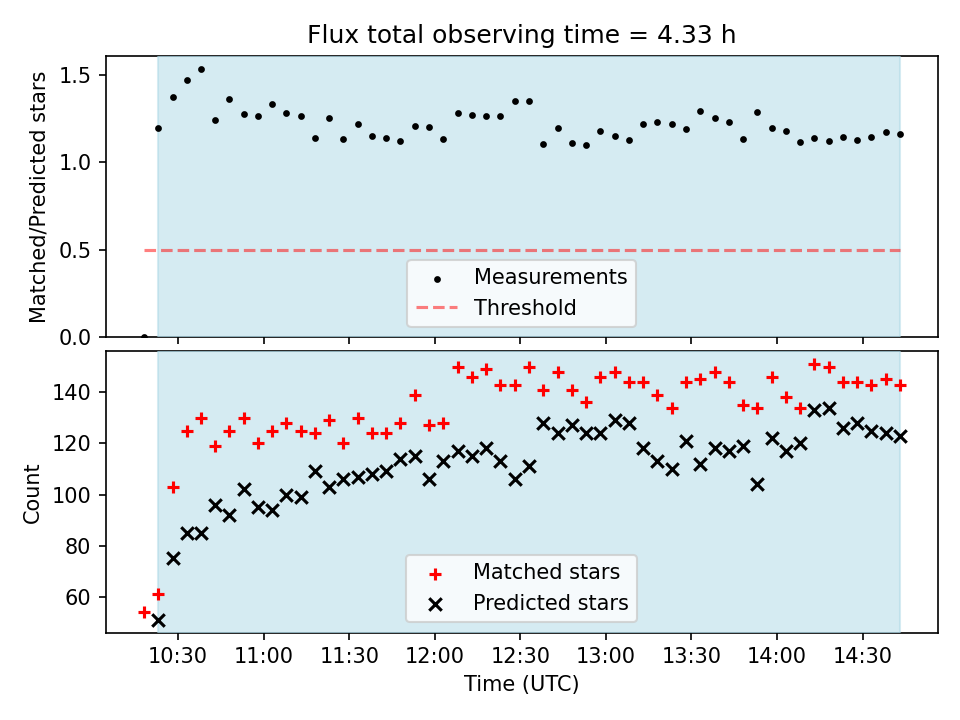 Flux total observing time = 4.33 h

Matched/Predicted stars

1.5
1.0
0.5
0.0

Measurements
Threshold

Count

140
120
100
80
60

Matched stars
Predicted stars

10:30 11:00 11:30 12:00 12:30 13:00 13:30 14:00 14:30

Time (UTC)